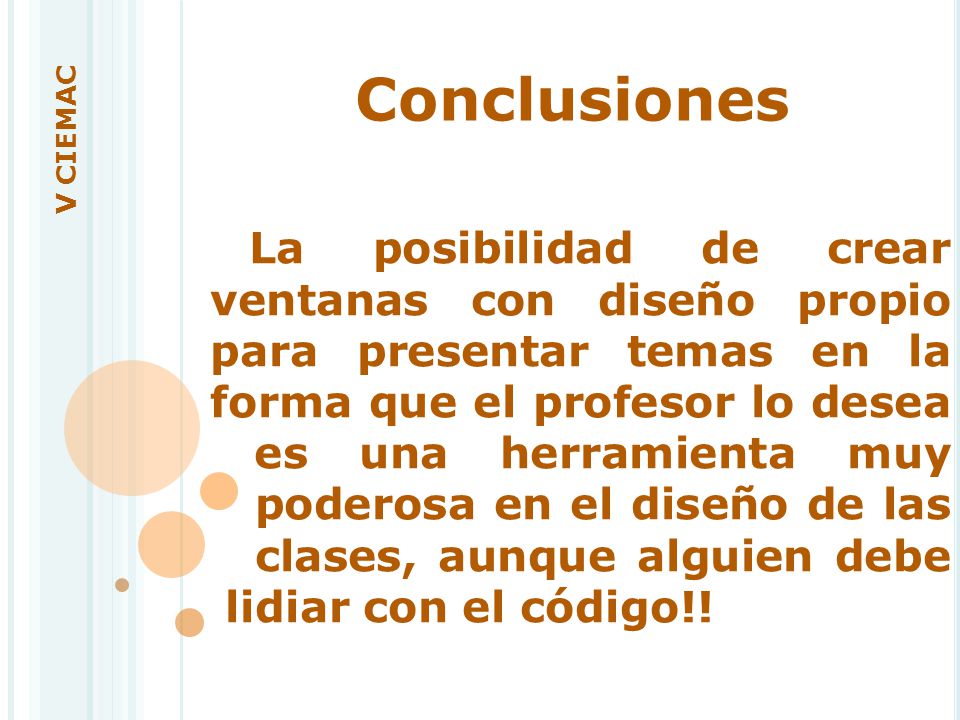 V CIEMAC

Conclusiones

La posibilidad de crear ventanas con diseño propio para presentar temas en la forma que el profesor lo desea es una herramienta muy poderosa en el diseño de las clases, aunque alguien debe lidiar con el código!!